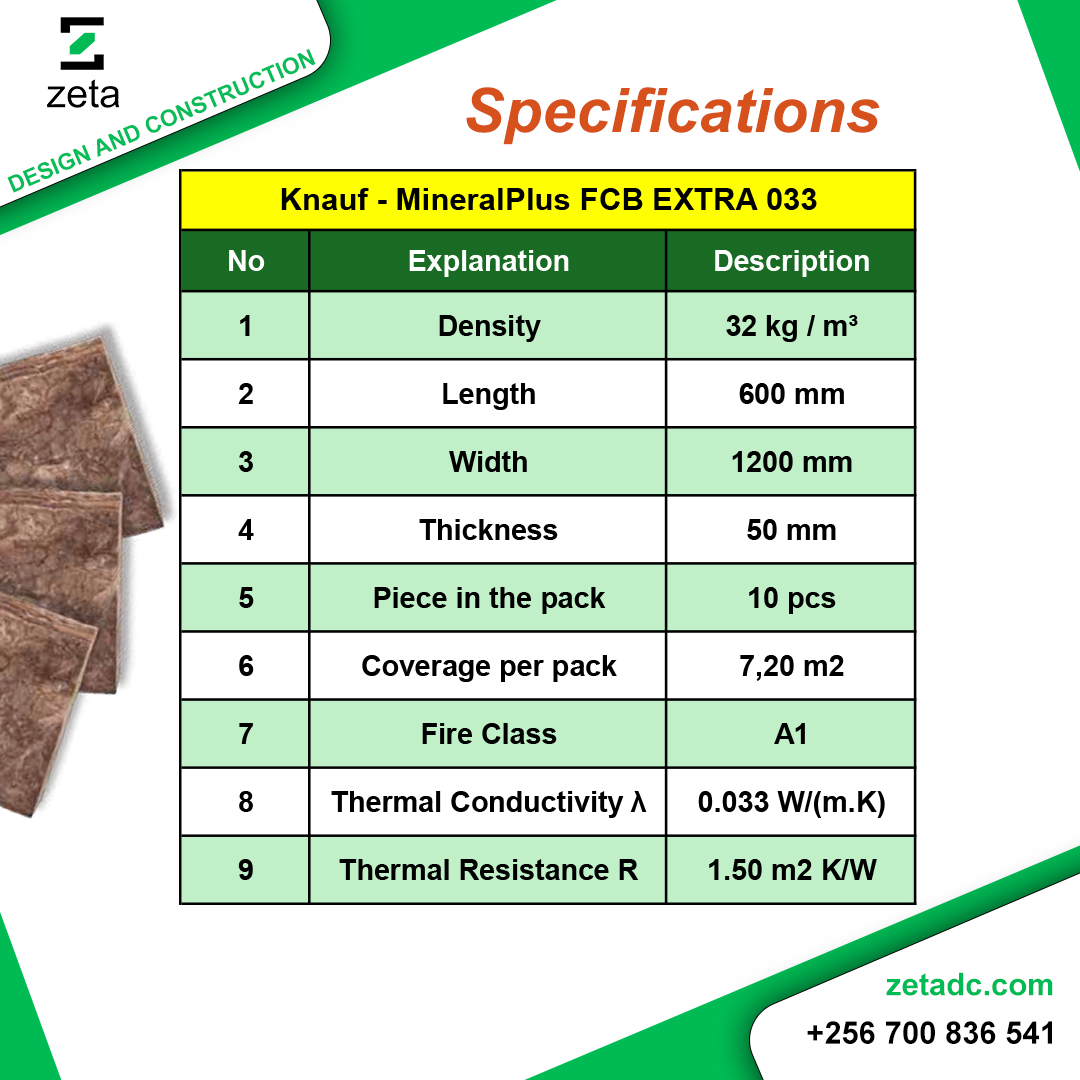 zeta
DESIGN AND CONSTRUCTION

Specifications

Knauf - MineralPlus FCB EXTRA 033

| No | Explanation | Description |
|---|---|---|
| 1 | Density | 32 kg / m³ |
| 2 | Length | 600 mm |
| 3 | Width | 1200 mm |
| 4 | Thickness | 50 mm |
| 5 | Piece in the pack | 10 pcs |
| 6 | Coverage per pack | 7,20 m2 |
| 7 | Fire Class | A1 |
| 8 | Thermal Conductivity λ | 0.033 W/(m.K) |
| 9 | Thermal Resistance R | 1.50 m2 K/W |

zetadc.com
+256 700 836 541